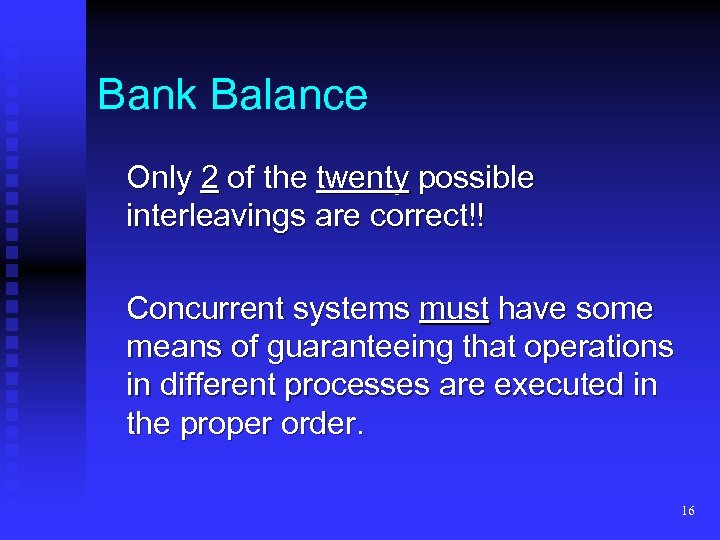 Bank Balance

Only 2 of the twenty possible interleavings are correct!!

Concurrent systems must have some means of guaranteeing that operations in different processes are executed in the proper order.

16